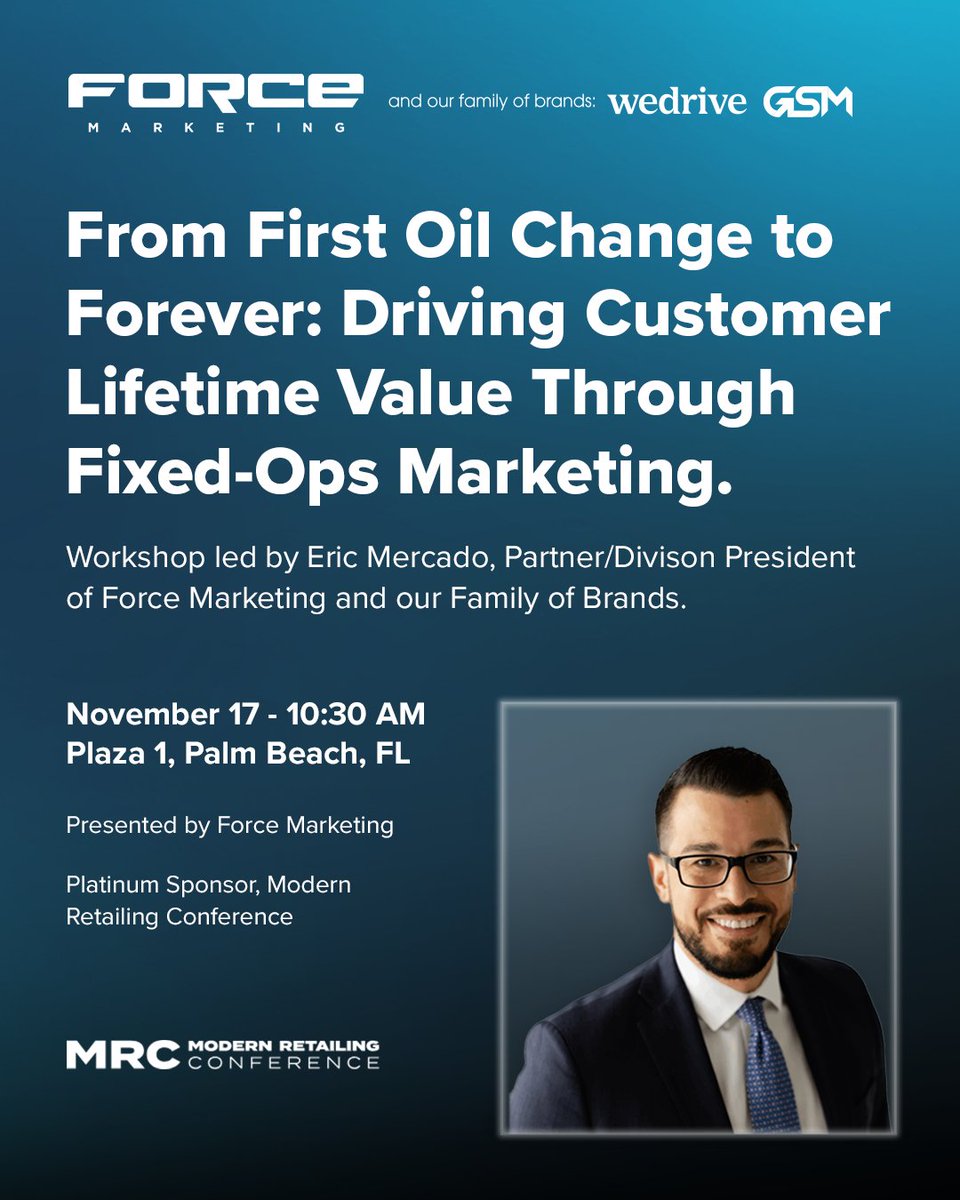 FORCE MARKETING and our family of brands: wedrive GSM

From First Oil Change to Forever: Driving Customer Lifetime Value Through Fixed-Ops Marketing.

Workshop led by Eric Mercado, Partner/Divison President of Force Marketing and our Family of Brands.

November 17 - 10:30 AM
Plaza 1, Palm Beach, FL

Presented by Force Marketing

Platinum Sponsor, Modern Retailing Conference

MRC MODERN RETAILING CONFERENCE